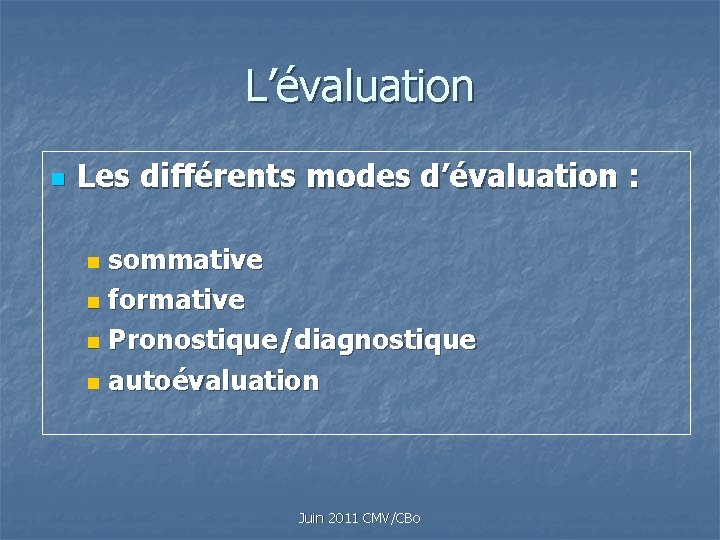 L’évaluation

Les différents modes d’évaluation :

sommative
formative
Pronostique/diagnostique
autoévaluation

Juin 2011 CMV/CBo